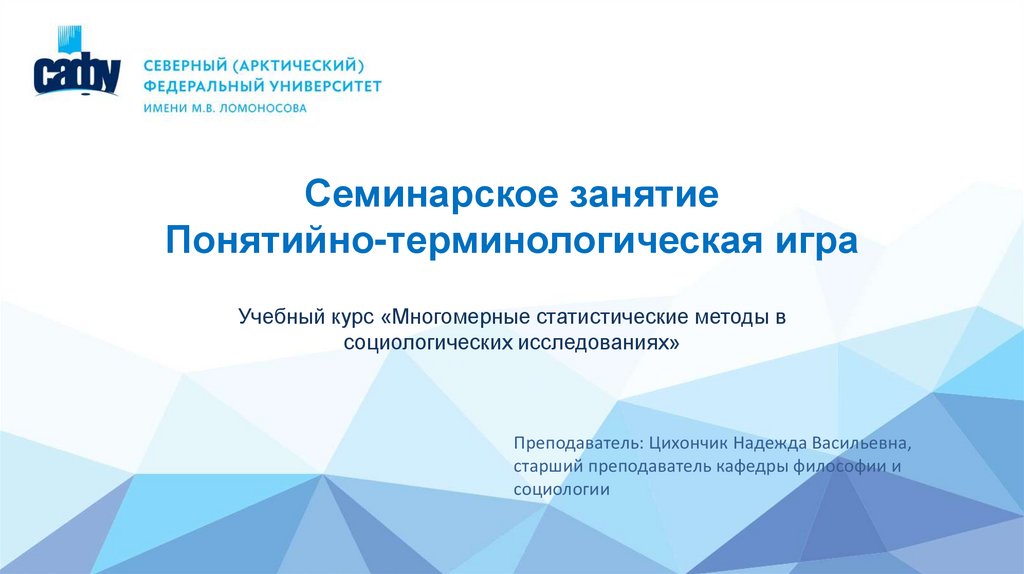 сафу

СЕВЕРНЫЙ (АРКТИЧЕСКИЙ) ФЕДЕРАЛЬНЫЙ УНИВЕРСИТЕТ ИМЕНИ М.В. ЛОМОНОСОВА

Семинарское занятие
Понятийно-терминологическая игра

Учебный курс «Многомерные статистические методы в социологических исследованиях»

Преподаватель: Цихончик Надежда Васильевна, старший преподаватель кафедры философии и социологии